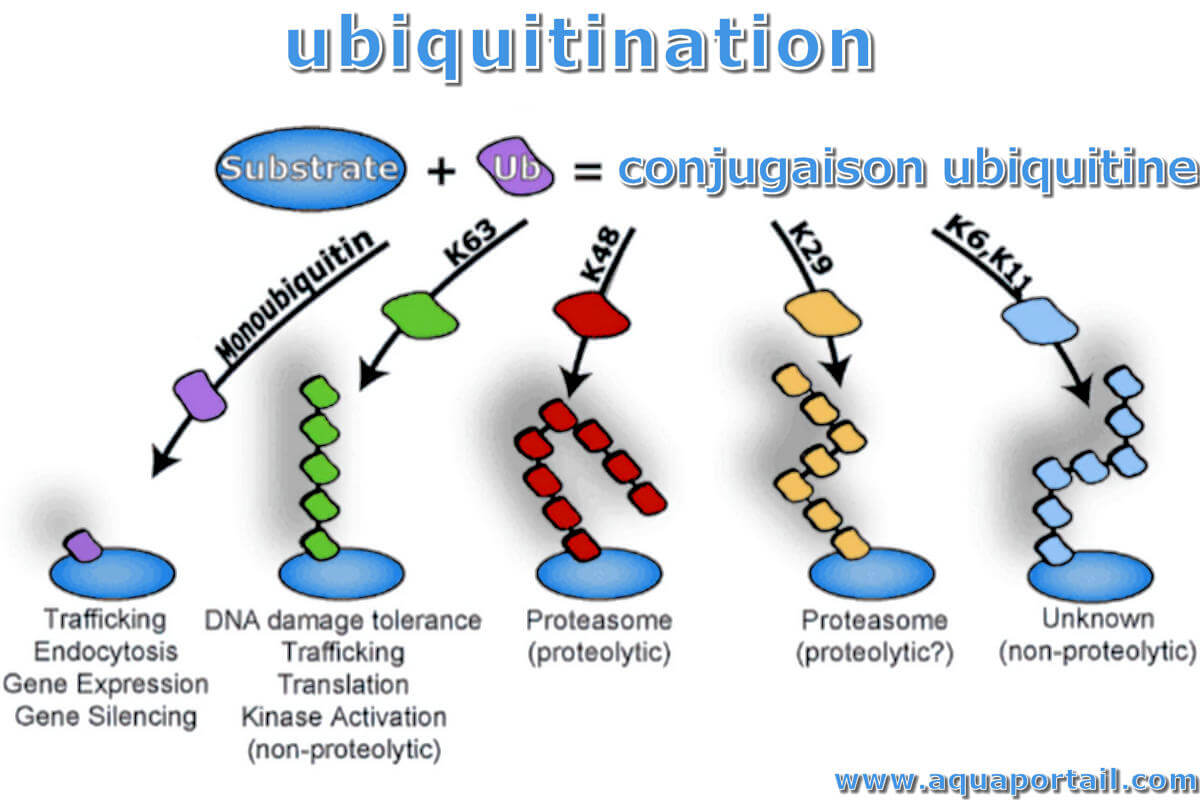 ubiquitination

Substrate + Ub = conjugaison ubiquitine

Monoubiquitin

K63

K48

K29

K6,K11

Trafficking
Endocytosis
Gene Expression
Gene Silencing

DNA damage tolerance
Trafficking
Translation
Kinase Activation
(non-proteolytic)

Proteasome
(proteolytic)

Proteasome
(proteolytic?)

Unknown
(non-proteolytic)

www.aquaportail.com